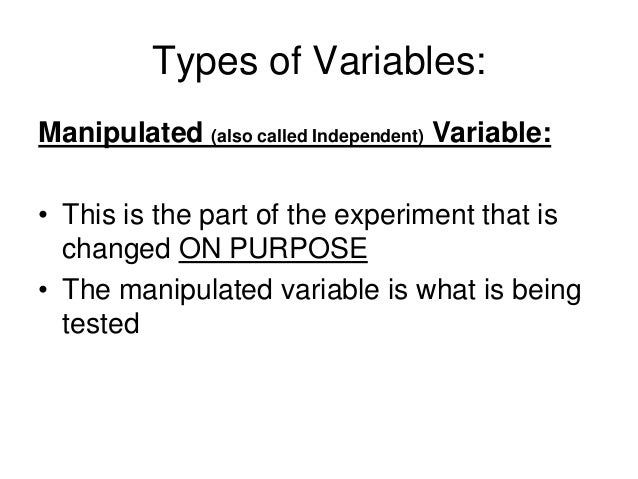 Types of Variables:

Manipulated (also called Independent) Variable:

• This is the part of the experiment that is changed ON PURPOSE
• The manipulated variable is what is being tested